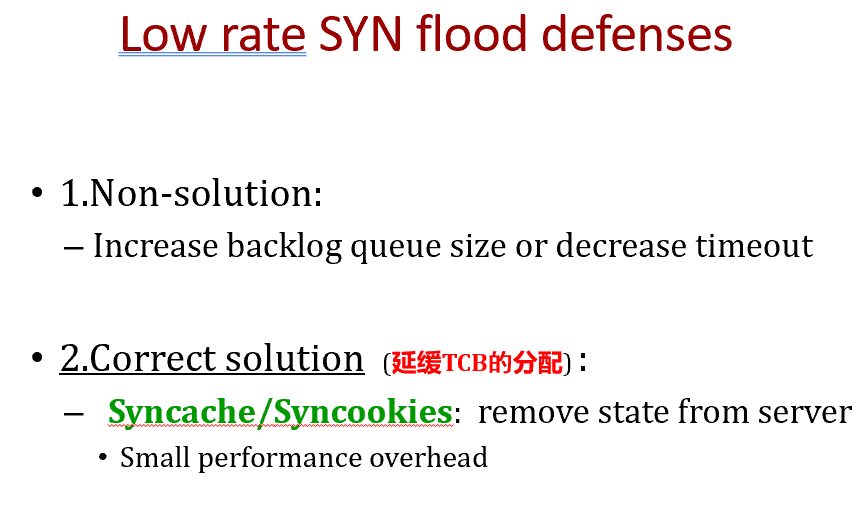 Low rate SYN flood defenses

• 1.Non-solution:
– Increase backlog queue size or decrease timeout

• 2.Correct solution (延缓TCB的分配) :
– Syncache/Syncookies: remove state from server
• Small performance overhead